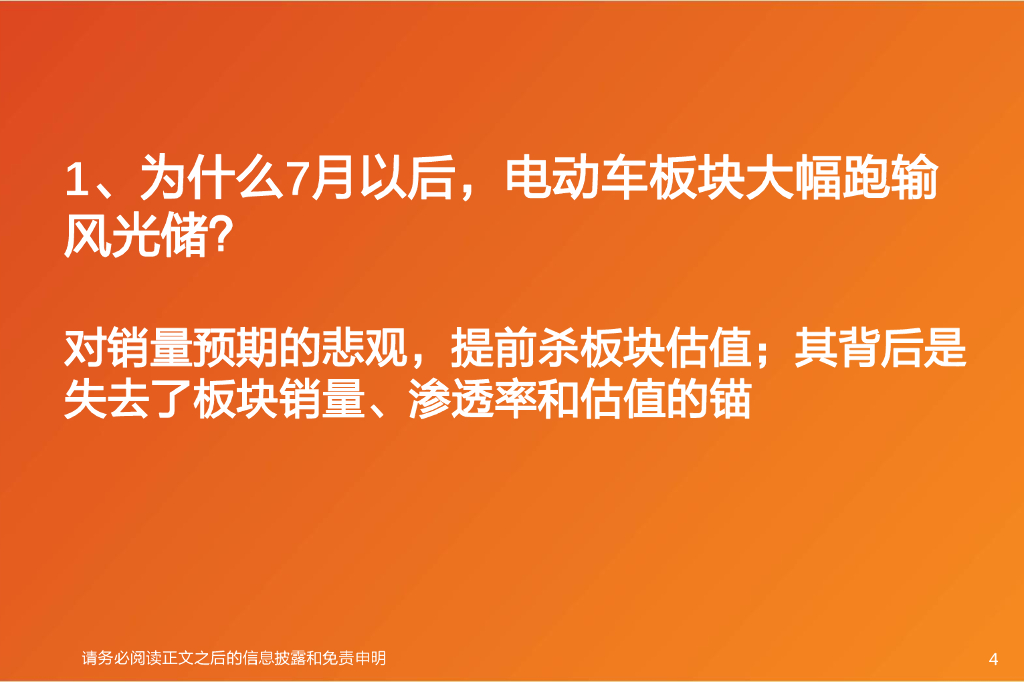 1、为什么7月以后，电动车板块大幅跑输风光储?

对销量预期的悲观，提前杀板块估值；其背后是失去了板块销量、渗透率和估值的锚

请务必阅读正文之后的信息披露和免责申明

4